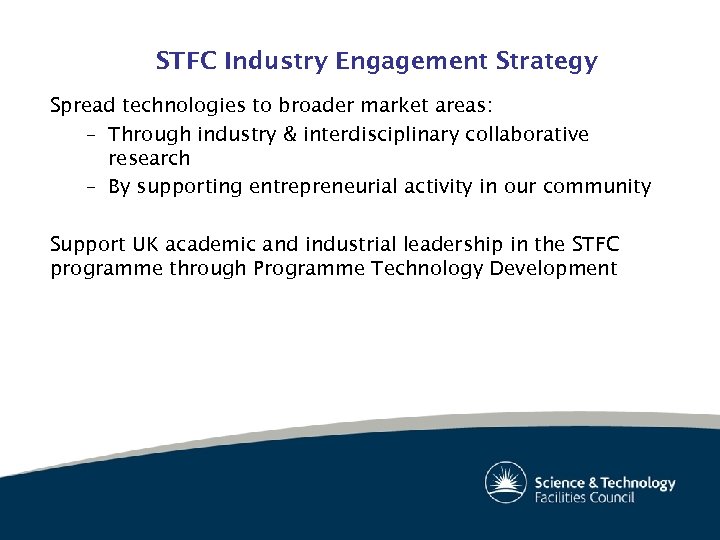 STFC Industry Engagement Strategy

Spread technologies to broader market areas:

– Through industry & interdisciplinary collaborative research
– By supporting entrepreneurial activity in our community

Support UK academic and industrial leadership in the STFC programme through Programme Technology Development

Science & Technology Facilities Council